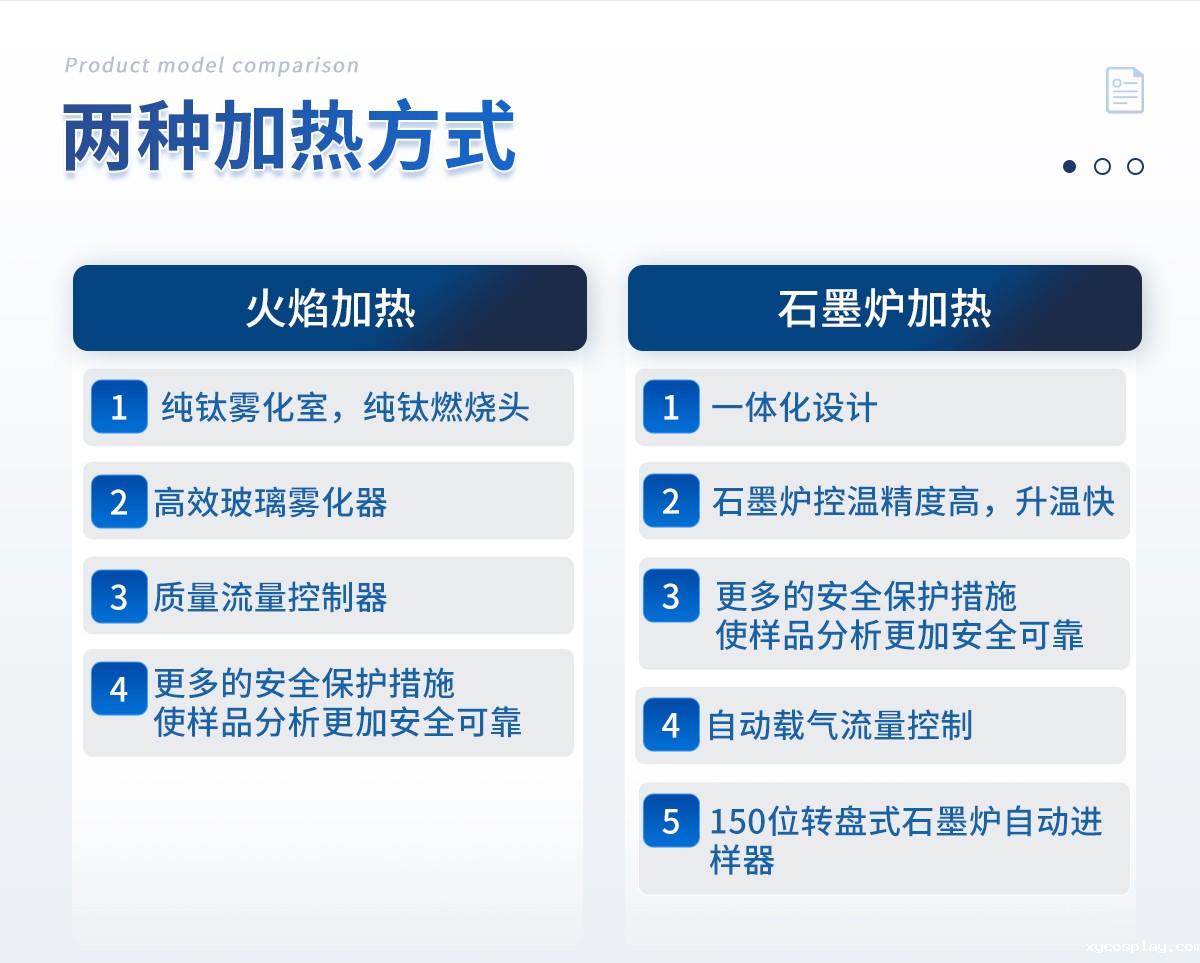 Product model comparison

两种加热方式

火焰加热

1 纯钛雾化室，纯钛燃烧头

2 高效玻璃雾化器

3 质量流量控制器

4 更多的安全保护措施 使样品分析更加安全可靠

石墨炉加热

1 一体化设计

2 石墨炉控温精度高，升温快

3 更多的安全保护措施 使样品分析更加安全可靠

4 自动载气流量控制

5 150位转盘式石墨炉自动进样器

xycosplay.com